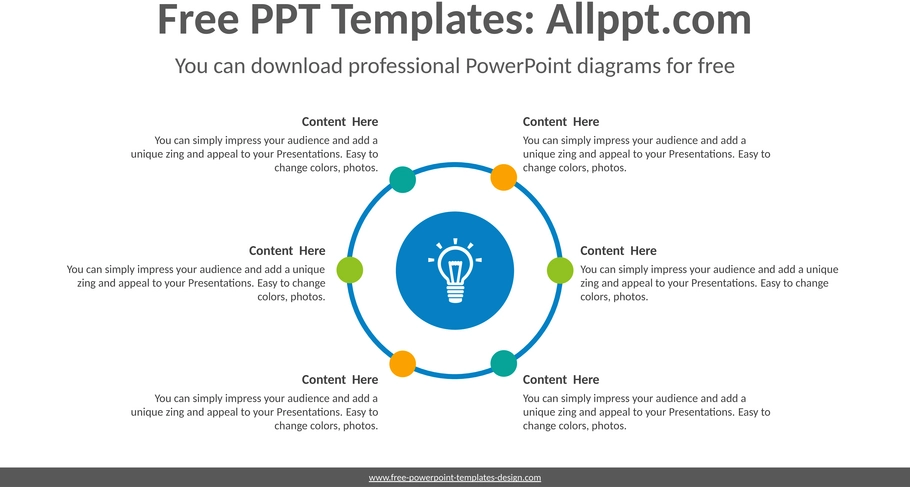 Free PPT Templates: Allppt.com

You can download professional PowerPoint diagrams for free

Content Here

You can simply impress your audience and add a unique zing and appeal to your Presentations. Easy to change colors, photos.

Content Here

You can simply impress your audience and add a unique zing and appeal to your Presentations. Easy to change colors, photos.

Content Here

You can simply impress your audience and add a unique zing and appeal to your Presentations. Easy to change colors, photos.

Content Here

You can simply impress your audience and add a unique zing and appeal to your Presentations. Easy to change colors, photos.

Content Here

You can simply impress your audience and add a unique zing and appeal to your Presentations. Easy to change colors, photos.

Content Here

You can simply impress your audience and add a unique zing and appeal to your Presentations. Easy to change colors, photos.

www.free-powerpoint-templates-design.com